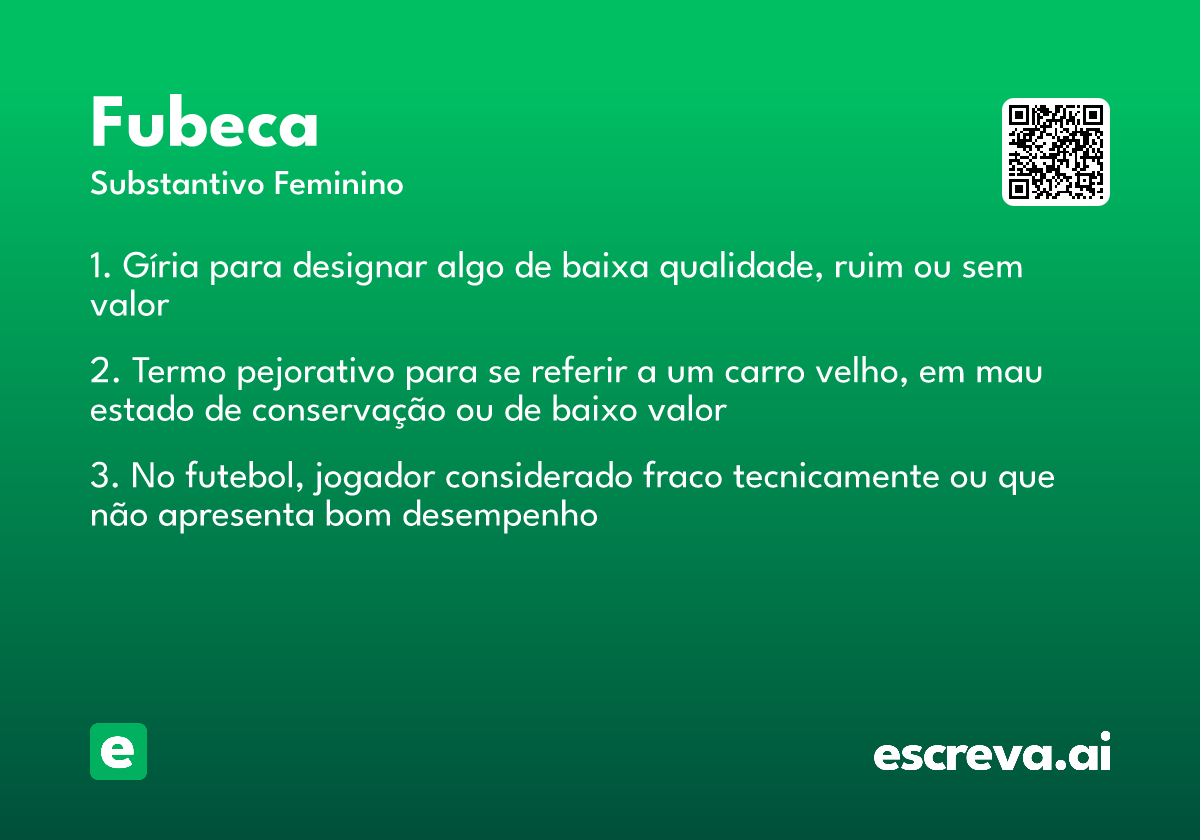 Fubeca
Substantivo Feminino

1. Gíria para designar algo de baixa qualidade, ruim ou sem valor

2. Termo pejorativo para se referir a um carro velho, em mau estado de conservação ou de baixo valor

3. No futebol, jogador considerado fraco tecnicamente ou que não apresenta bom desempenho

e

escreva.ai